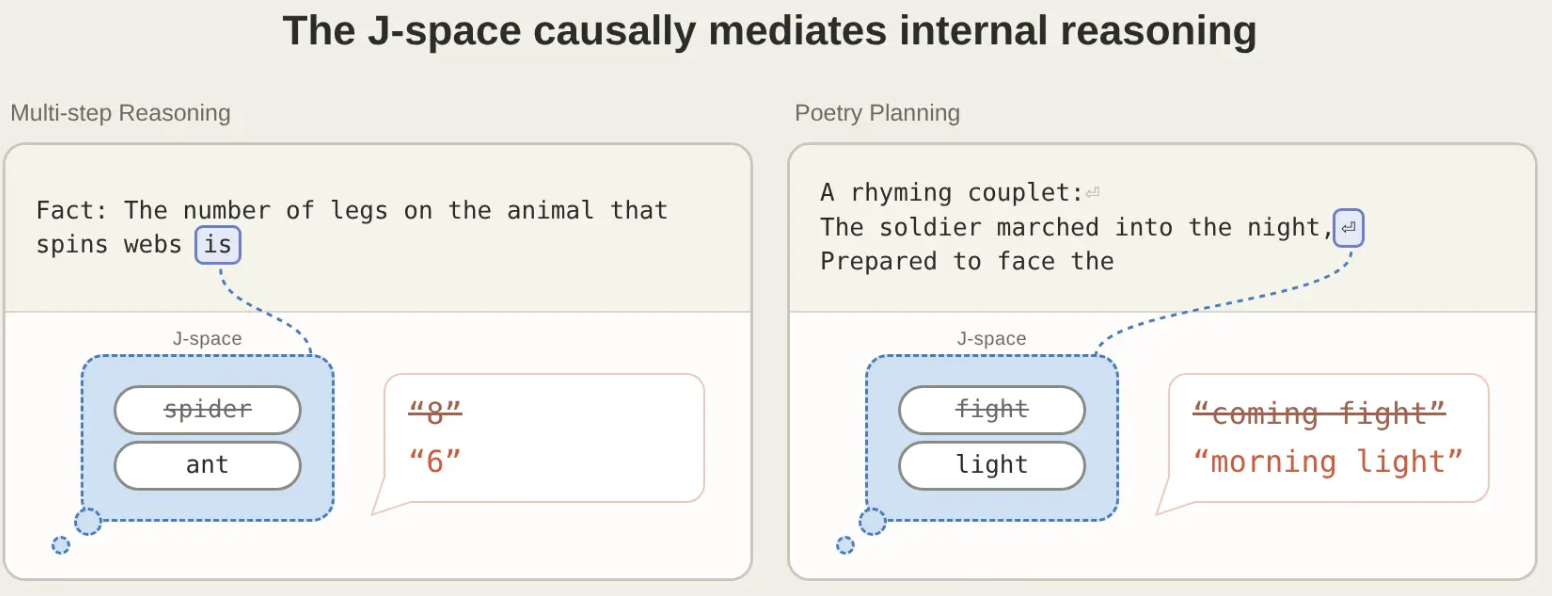 The J-space causally mediates internal reasoning

Multi-step Reasoning

Fact: The number of legs on the animal that spins webs is

J-space

~~spider~~

ant

~~“8”~~

“6”

Poetry Planning

A rhyming couplet:⏎
The soldier marched into the night,⏎
Prepared to face the

J-space

~~fight~~

light

~~“coming fight”~~

“morning light”